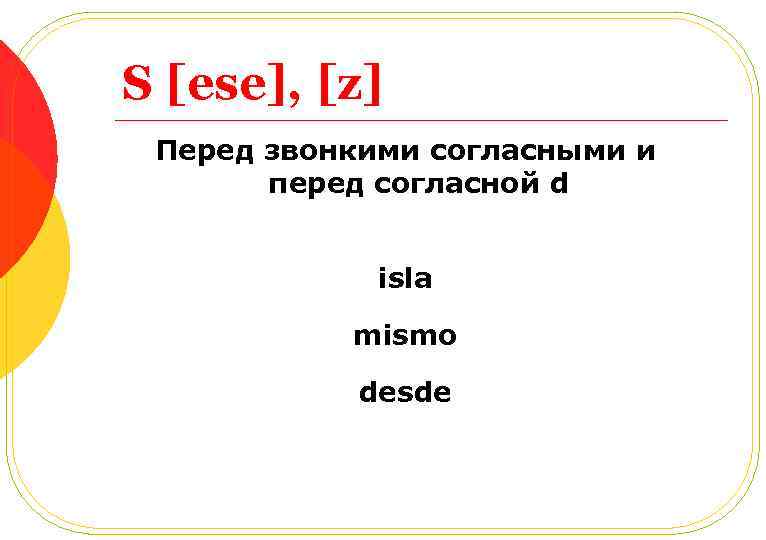 S [ese], [z]

Перед звонкими согласными и перед согласной d

isla

mismo

desde